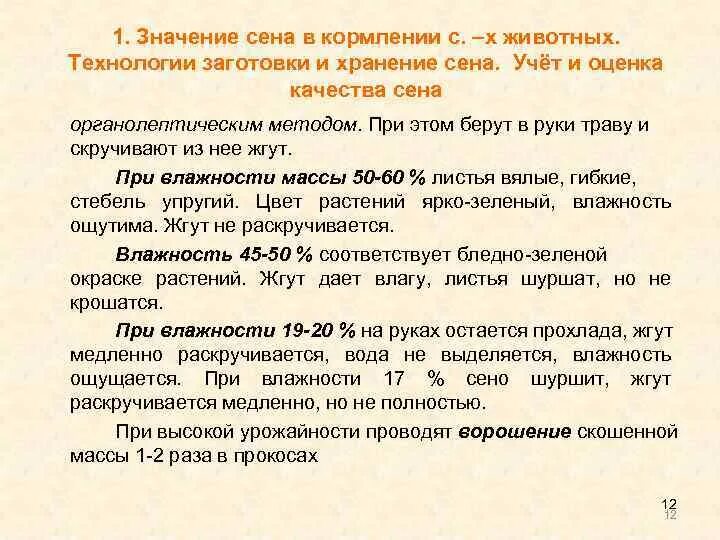 1. Значение сена в кормлении с. –х животных. Технологии заготовки и хранение сена. Учёт и оценка качества сена

органолептическим методом. При этом берут в руки траву и скручивают из нее жгут.

При влажности массы 50-60 % листья вялые, гибкие, стебель упругий. Цвет растений ярко-зеленый, влажность ощутима. Жгут не раскручивается.

Влажность 45-50 % соответствует бледно-зеленой окраске растений. Жгут дает влагу, листья шуршат, но не крошатся.

При влажности 19-20 % на руках остается прохлада, жгут медленно раскручивается, вода не выделяется, влажность ощущается. При влажности 17 % сено шуршит, жгут раскручивается медленно, но не полностью.

При высокой урожайности проводят ворошение скошенной массы 1-2 раза в прокосах

12
12